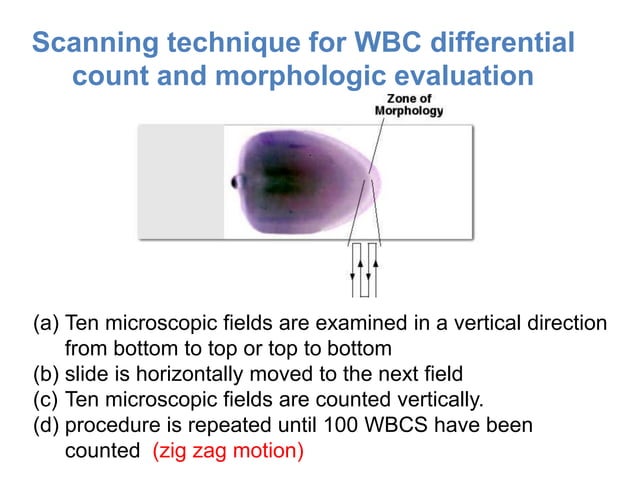 Scanning technique for WBC differential count and morphologic evaluation

Zone of Morphology

(a) Ten microscopic fields are examined in a vertical direction from bottom to top or top to bottom
(b) slide is horizontally moved to the next field
(c) Ten microscopic fields are counted vertically.
(d) procedure is repeated until 100 WBCS have been counted (zig zag motion)